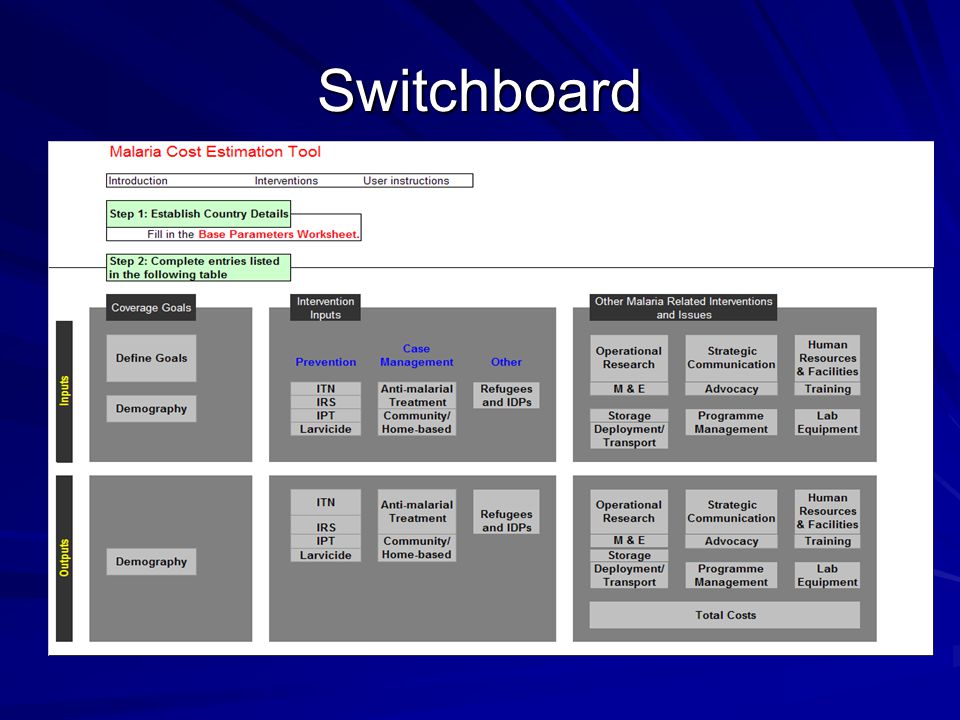 Switchboard

Malaria Cost Estimation Tool

Introduction Interventions User instructions

Step 1: Establish Country Details
Fill in the Base Parameters Worksheet.

Step 2: Complete entries listed in the following table

Inputs

Coverage Goals

Define Goals

Demography

Intervention Inputs

Prevention
ITN
IRS
IPT
Larvicide

Case Management
Anti-malarial Treatment
Community/ Home-based

Other
Refugees and IDPs

Other Malaria Related Interventions and Issues

Operational Research
M & E
Storage
Deployment/ Transport

Strategic Communication
Advocacy
Programme Management

Human Resources & Facilities
Training
Lab Equipment

Outputs

Demography

ITN
IRS
IPT
Larvicide

Anti-malarial Treatment
Community/ Home-based

Refugees and IDPs

Operational Research
M & E
Storage
Deployment/ Transport

Strategic Communication
Advocacy
Programme Management

Human Resources & Facilities
Training
Lab Equipment

Total Costs